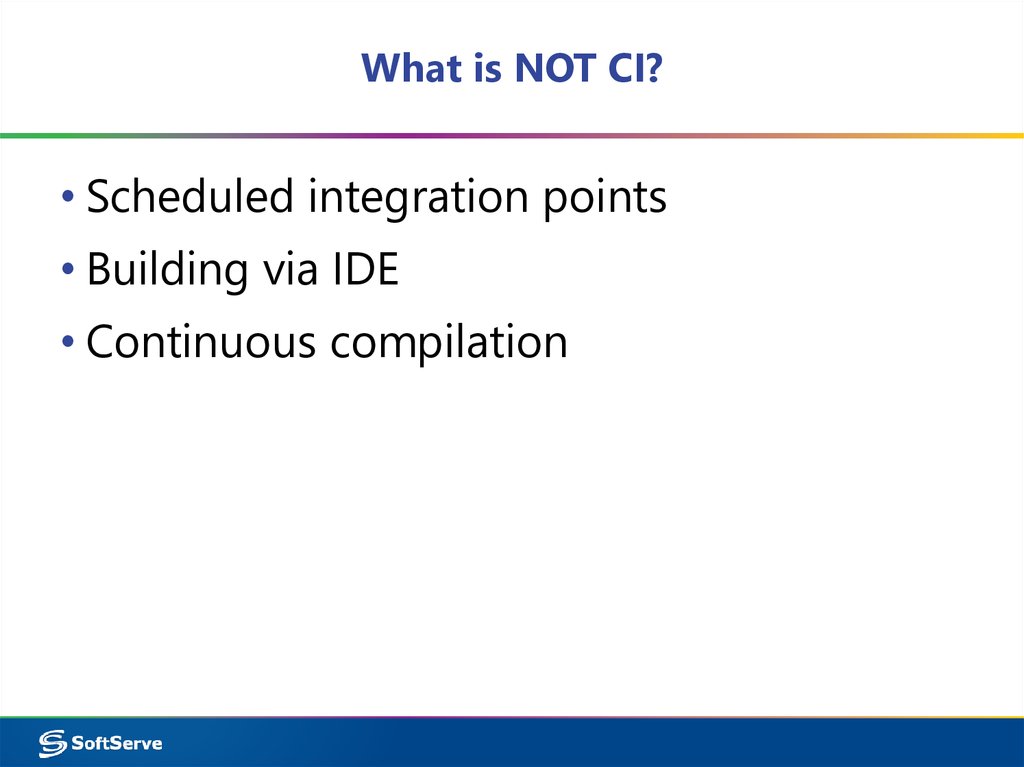 What is NOT CI?

• Scheduled integration points
• Building via IDE
• Continuous compilation

SoftServe